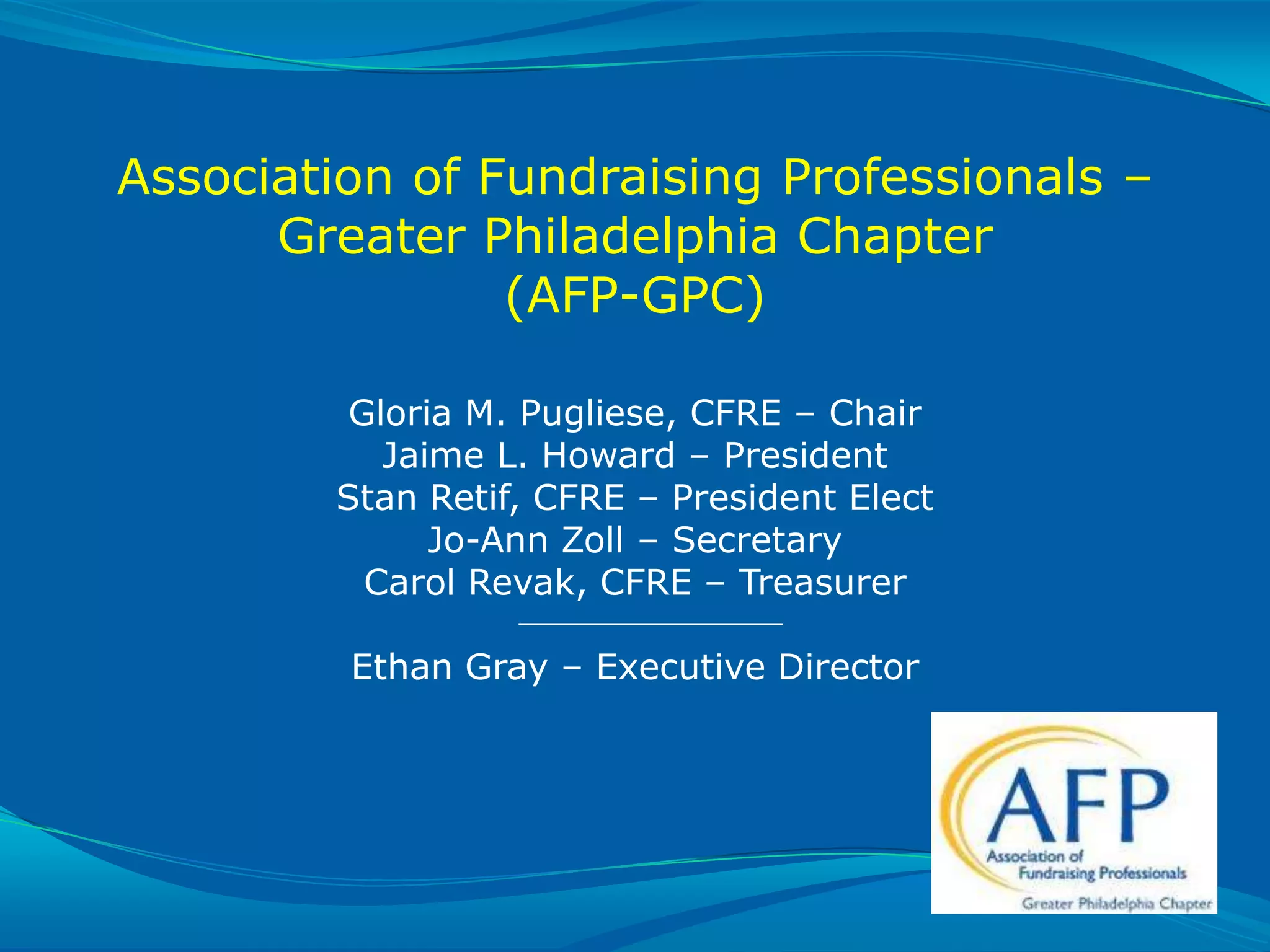 Association of Fundraising Professionals – Greater Philadelphia Chapter (AFP-GPC)

Gloria M. Pugliese, CFRE – Chair
Jaime L. Howard – President
Stan Retif, CFRE – President Elect
Jo-Ann Zoll – Secretary
Carol Revak, CFRE – Treasurer

Ethan Gray – Executive Director

AFP
Association of Fundraising Professionals
Greater Philadelphia Chapter